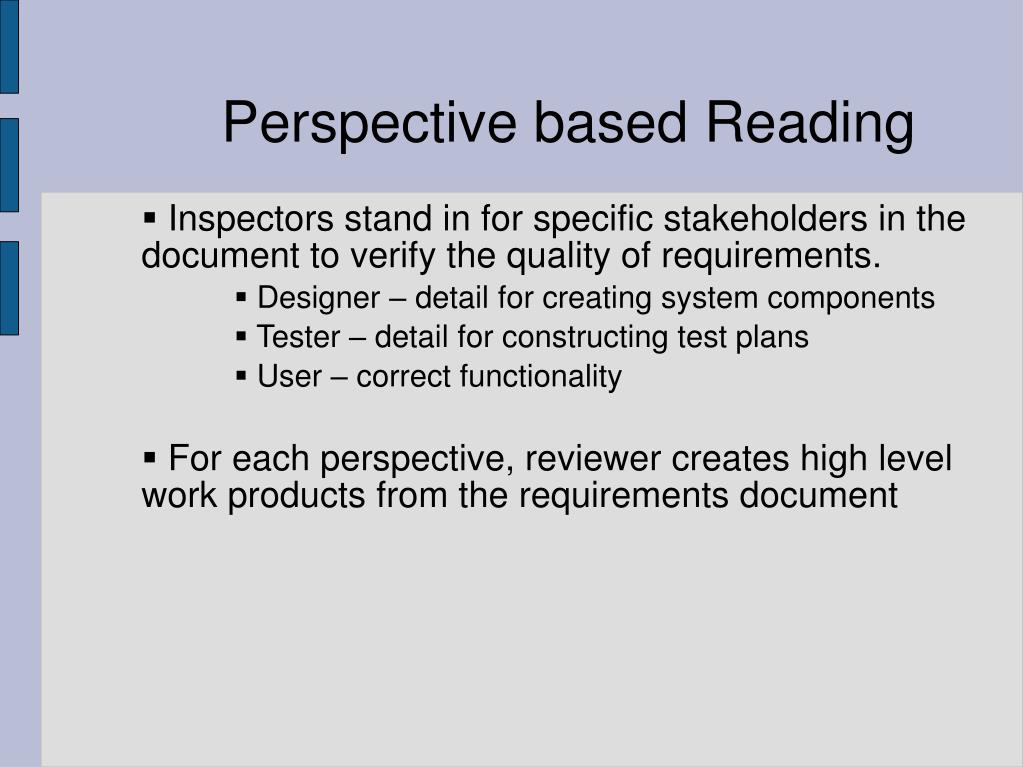 Perspective based Reading

▪ Inspectors stand in for specific stakeholders in the document to verify the quality of requirements.

▪ Designer – detail for creating system components
▪ Tester – detail for constructing test plans
▪ User – correct functionality

▪ For each perspective, reviewer creates high level work products from the requirements document